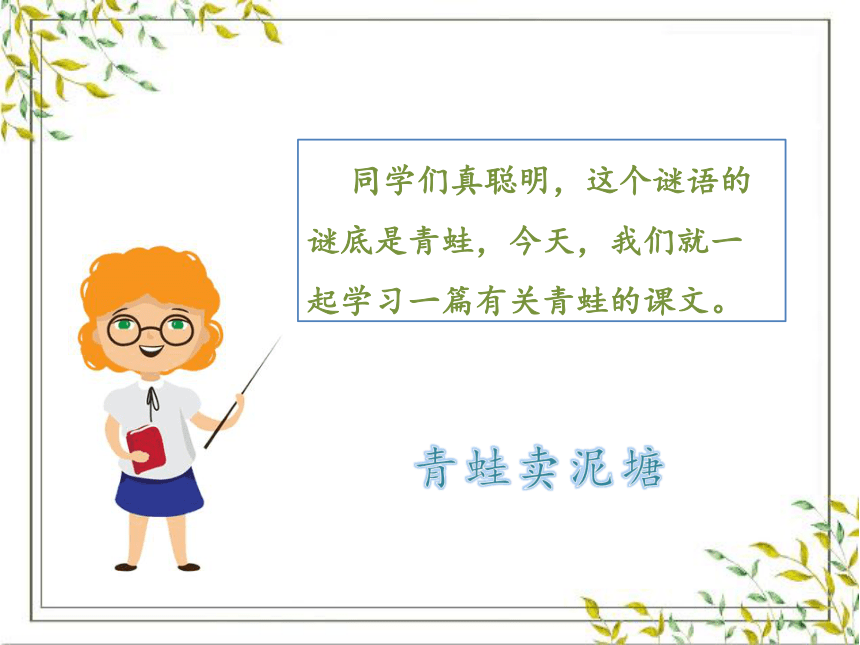 同学们真聪明，这个谜语的谜底是青蛙，今天，我们就一起学习一篇有关青蛙的课文。

青蛙卖泥塘